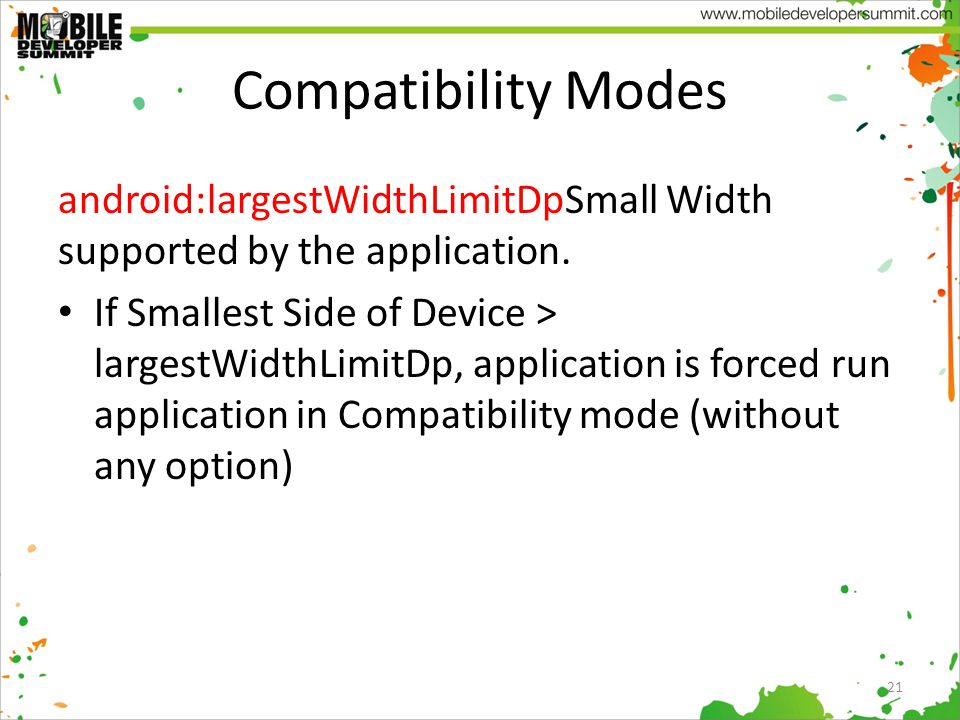 MOBILE DEVELOPER SUMMIT

www.mobiledevelopersummit.com

Compatibility Modes

android:largestWidthLimitDpSmall Width supported by the application.

• If Smallest Side of Device > largestWidthLimitDp, application is forced run application in Compatibility mode (without any option)

21